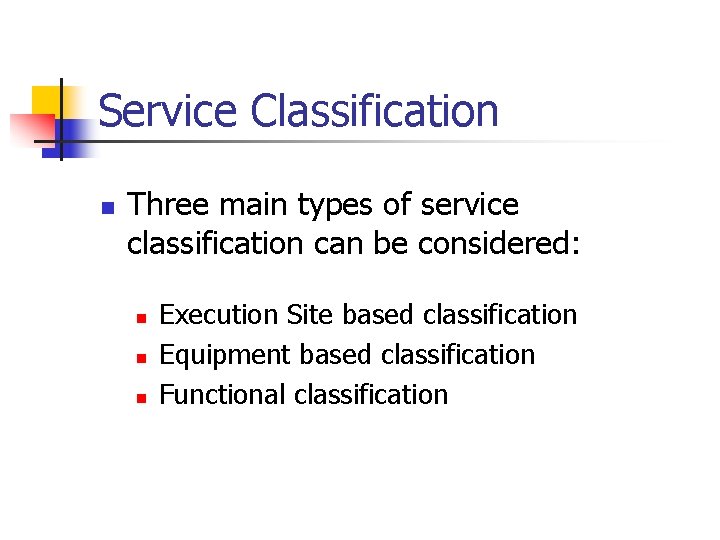 Service Classification

- Three main types of service classification can be considered:
  - Execution Site based classification
  - Equipment based classification
  - Functional classification